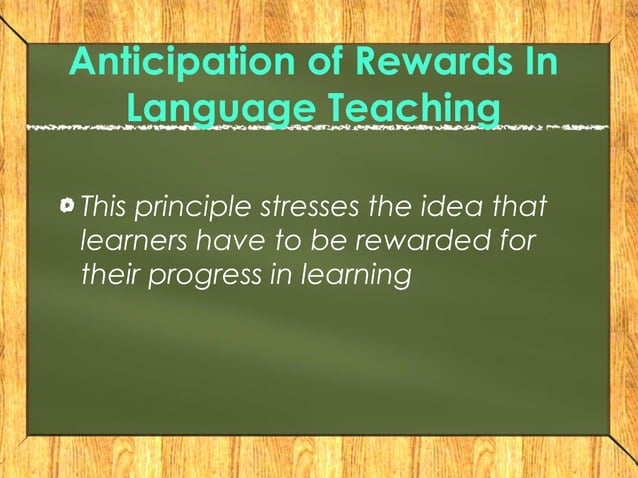 Anticipation of Rewards In Language Teaching

This principle stresses the idea that learners have to be rewarded for their progress in learning